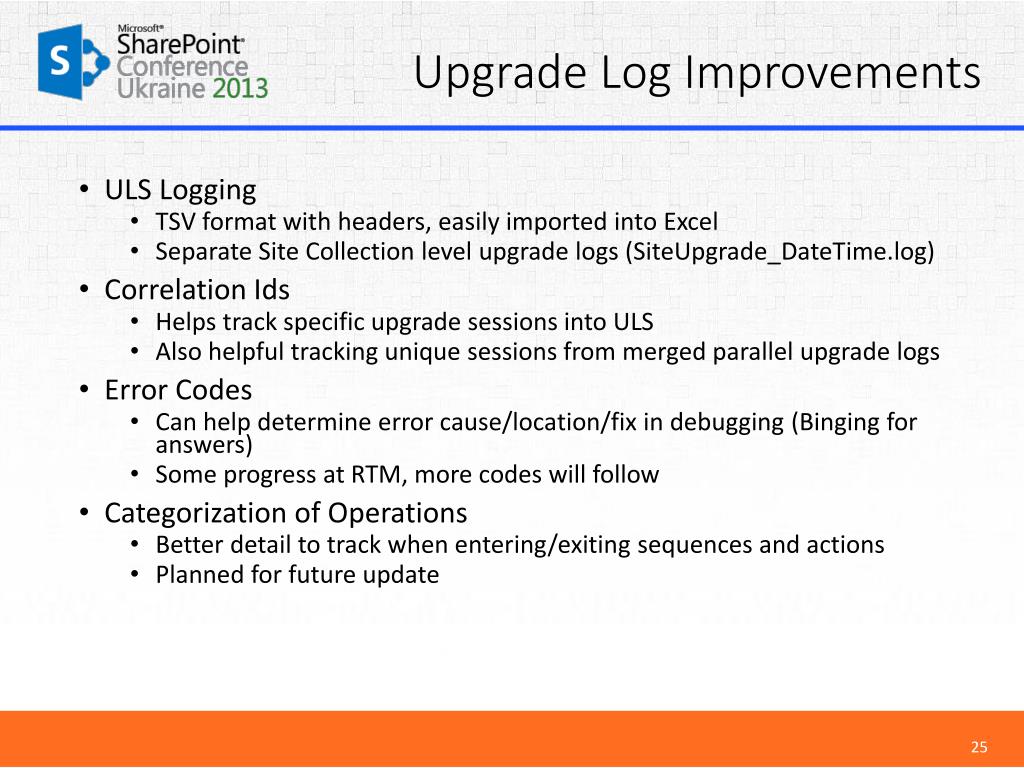 Microsoft® SharePoint® Conference Ukraine 2013

Upgrade Log Improvements

• ULS Logging
  • TSV format with headers, easily imported into Excel
  • Separate Site Collection level upgrade logs (SiteUpgrade_DateTime.log)
• Correlation Ids
  • Helps track specific upgrade sessions into ULS
  • Also helpful tracking unique sessions from merged parallel upgrade logs
• Error Codes
  • Can help determine error cause/location/fix in debugging (Binging for answers)
  • Some progress at RTM, more codes will follow
• Categorization of Operations
  • Better detail to track when entering/exiting sequences and actions
  • Planned for future update

25